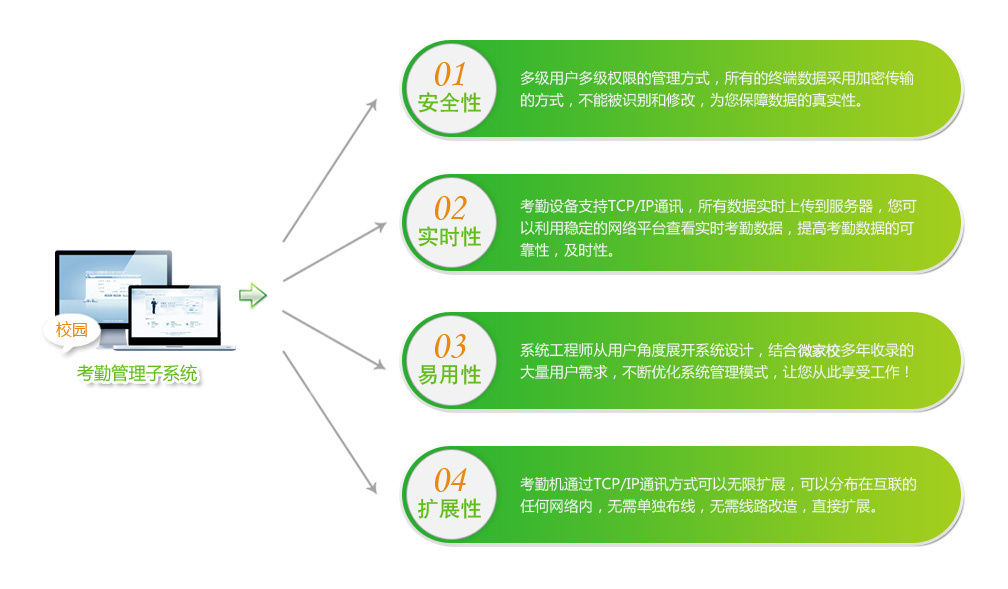 校园
考勤管理子系统

01
安全性
多级用户多级权限的管理方式，所有的终端数据采用加密传输的方式，不能被识别和修改，为您保障数据的真实性。

02
实时性
考勤设备支持TCP/IP通讯，所有数据实时上传到服务器，您可以利用稳定的网络平台查看实时考勤数据，提高考勤数据的可靠性，及时性。

03
易用性
系统工程师从用户角度展开系统设计，结合微家校多年收录的大量用户需求，不断优化系统管理模式，让您从此享受工作！

04
扩展性
考勤机通过TCP/IP通讯方式可以无限扩展，可以分布在互联的任何网络内，无需单独布线，无需线路改造，直接扩展。